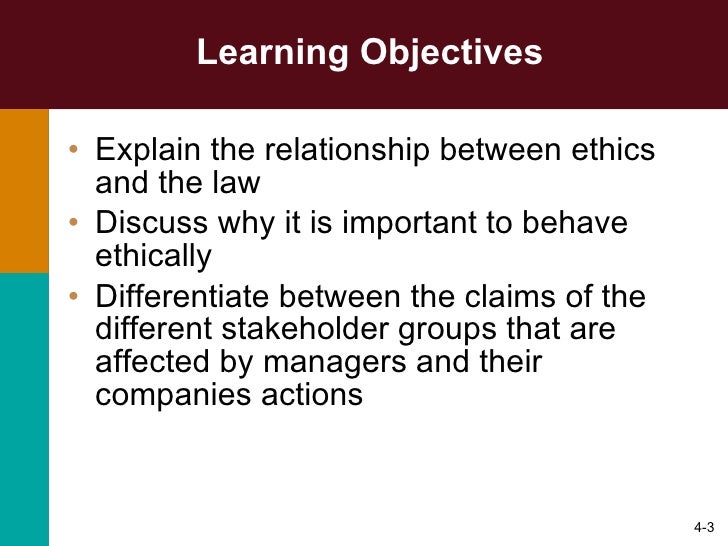 Learning Objectives

• Explain the relationship between ethics and the law
• Discuss why it is important to behave ethically
• Differentiate between the claims of the different stakeholder groups that are affected by managers and their companies actions

4-3